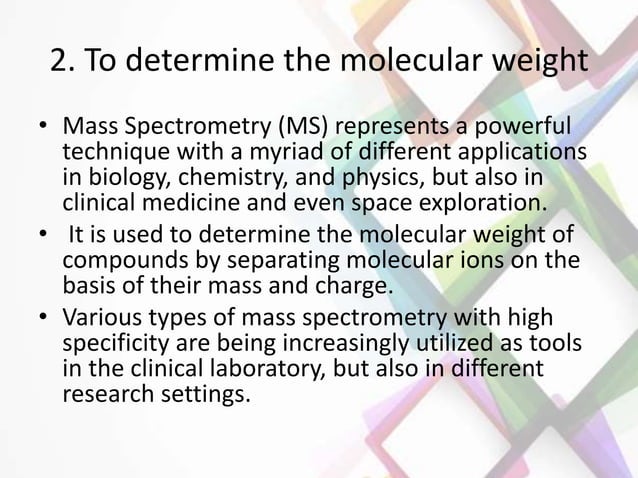 2. To determine the molecular weight

• Mass Spectrometry (MS) represents a powerful technique with a myriad of different applications in biology, chemistry, and physics, but also in clinical medicine and even space exploration.
• It is used to determine the molecular weight of compounds by separating molecular ions on the basis of their mass and charge.
• Various types of mass spectrometry with high specificity are being increasingly utilized as tools in the clinical laboratory, but also in different research settings.